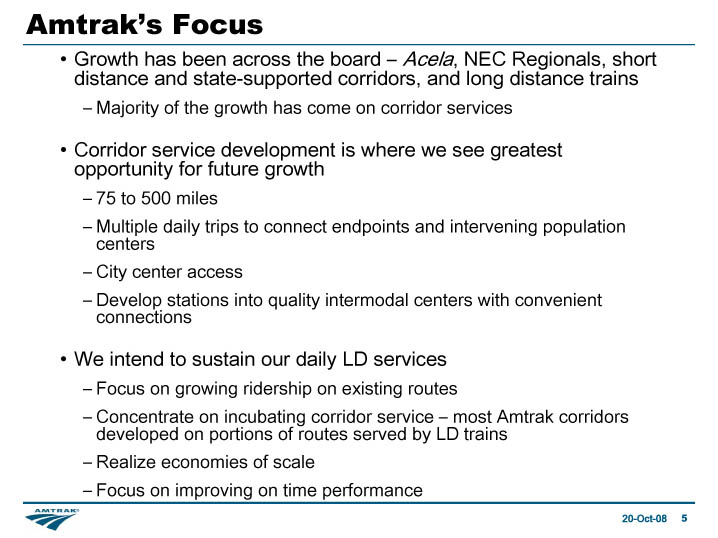 Amtrak's Focus

• Growth has been across the board – Acela, NEC Regionals, short distance and state-supported corridors, and long distance trains

– Majority of the growth has come on corridor services

• Corridor service development is where we see greatest opportunity for future growth

– 75 to 500 miles

– Multiple daily trips to connect endpoints and intervening population centers

– City center access

– Develop stations into quality intermodal centers with convenient connections

• We intend to sustain our daily LD services

– Focus on growing ridership on existing routes

– Concentrate on incubating corridor service – most Amtrak corridors developed on portions of routes served by LD trains

– Realize economies of scale

– Focus on improving on time performance

AMTRAK

20-Oct-08 5